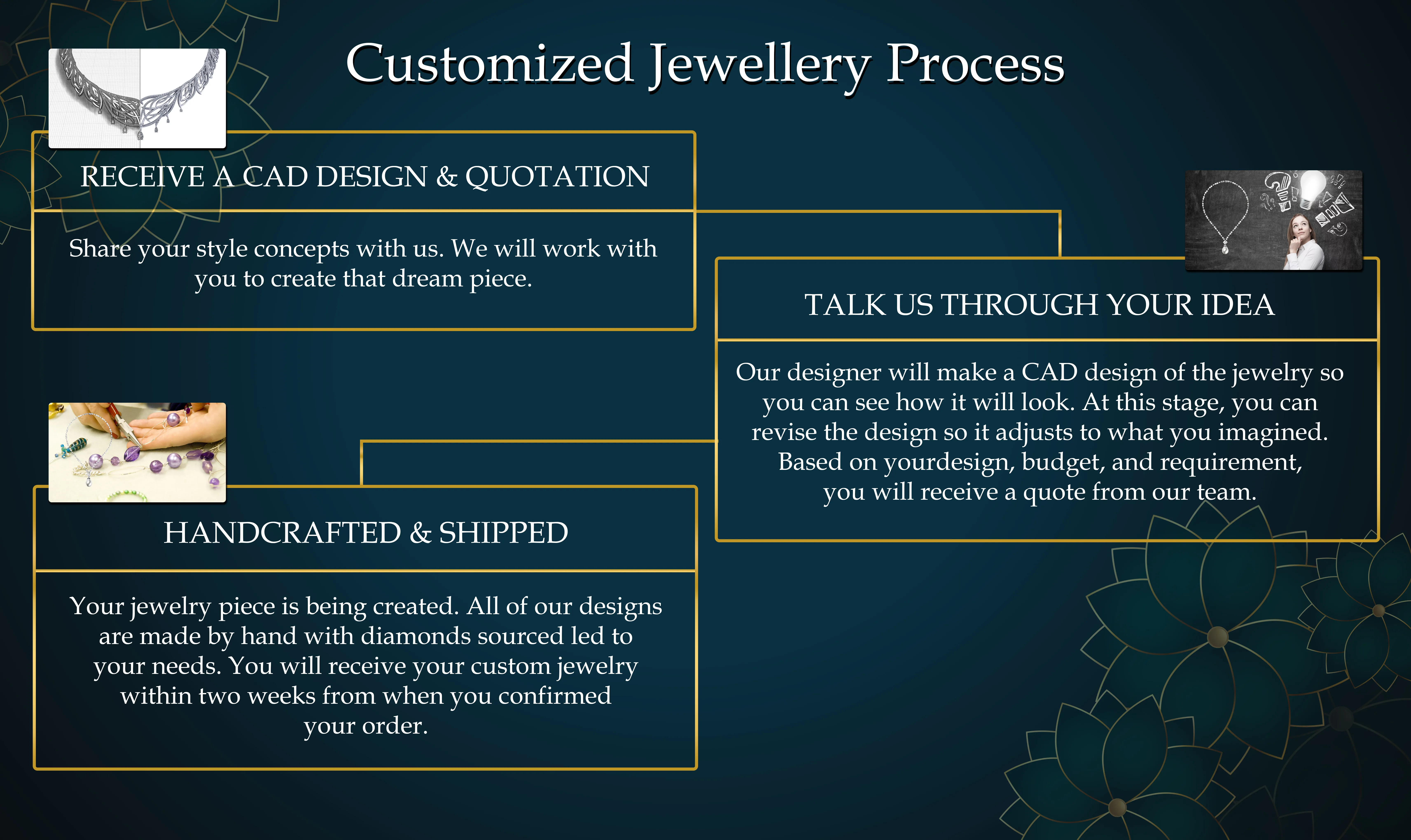 Customized Jewellery Process

RECEIVE A CAD DESIGN & QUOTATION

Share your style concepts with us. We will work with you to create that dream piece.

TALK US THROUGH YOUR IDEA

Our designer will make a CAD design of the jewelry so you can see how it will look. At this stage, you can revise the design so it adjusts to what you imagined. Based on yourdesign, budget, and requirement, you will receive a quote from our team.

HANDCRAFTED & SHIPPED

Your jewelry piece is being created. All of our designs are made by hand with diamonds sourced led to your needs. You will receive your custom jewelry within two weeks from when you confirmed your order.